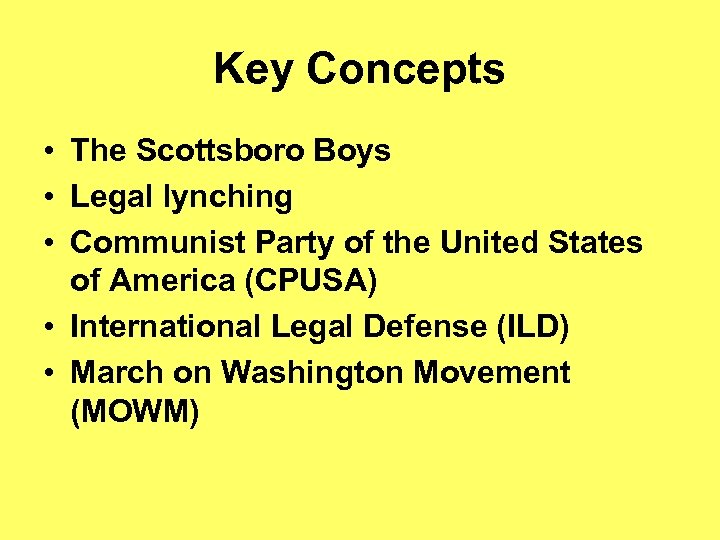 Key Concepts

• The Scottsboro Boys
• Legal lynching
• Communist Party of the United States of America (CPUSA)
• International Legal Defense (ILD)
• March on Washington Movement (MOWM)